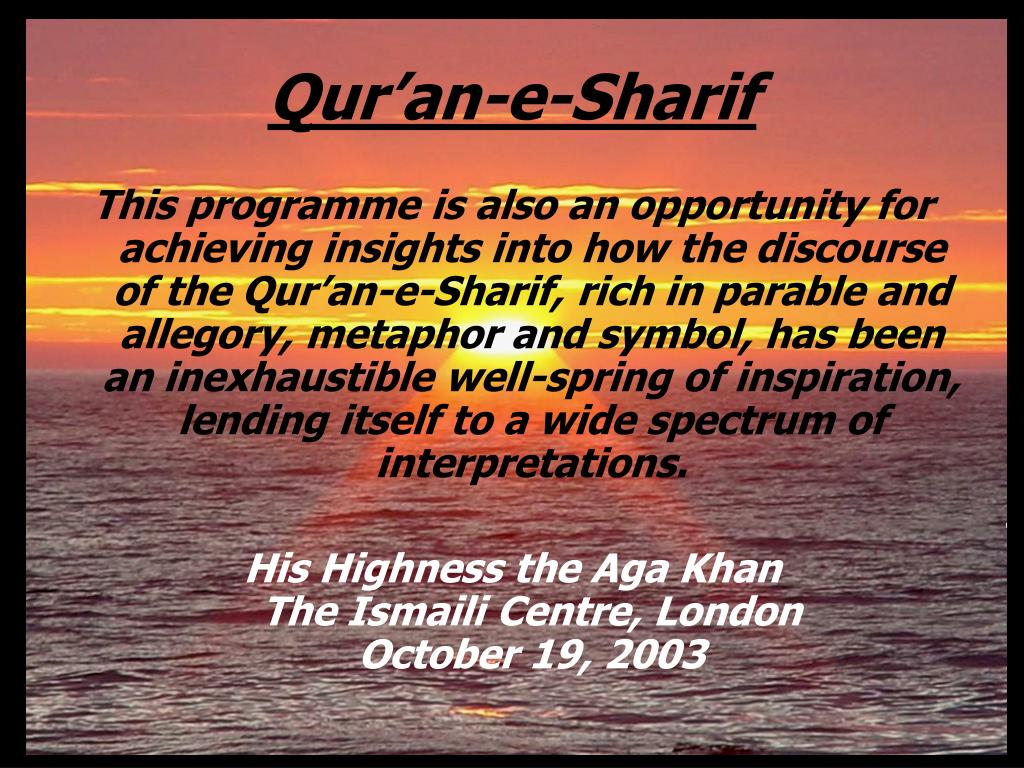 Qur’an-e-Sharif

This programme is also an opportunity for achieving insights into how the discourse of the Qur’an-e-Sharif, rich in parable and allegory, metaphor and symbol, has been an inexhaustible well-spring of inspiration, lending itself to a wide spectrum of interpretations.

His Highness the Aga Khan
The Ismaili Centre, London
October 19, 2003